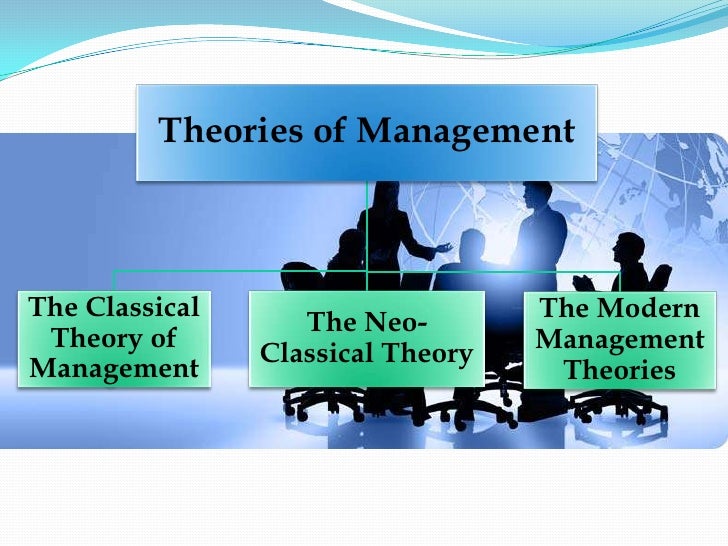 Theories of Management

The Classical Theory of Management

The Neo-Classical Theory

The Modern Management Theories